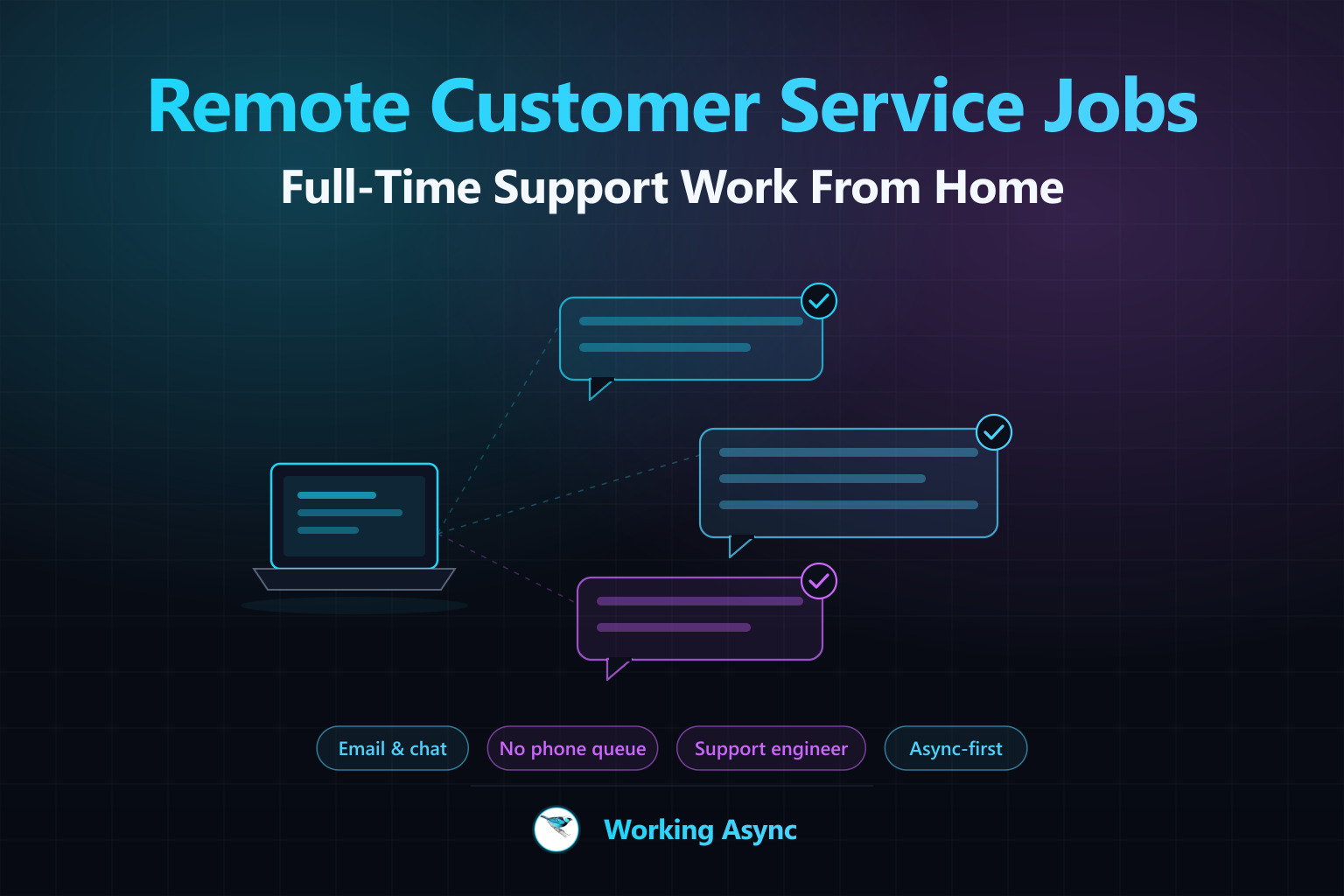 Remote Customer Service Jobs
Full-Time Support Work From Home

Email & chat
No phone queue
Support engineer
Async-first

Working Async